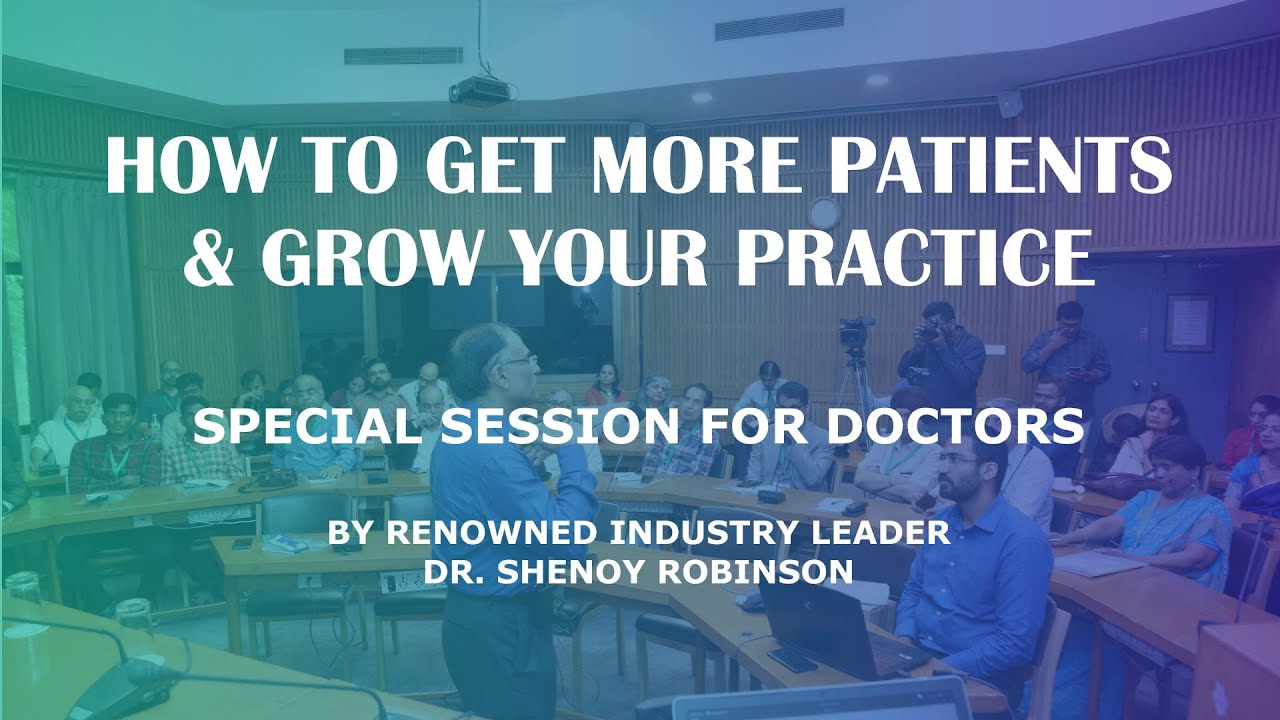 HOW TO GET MORE PATIENTS & GROW YOUR PRACTICE

SPECIAL SESSION FOR DOCTORS

BY RENOWNED INDUSTRY LEADER
DR. SHENOY ROBINSON